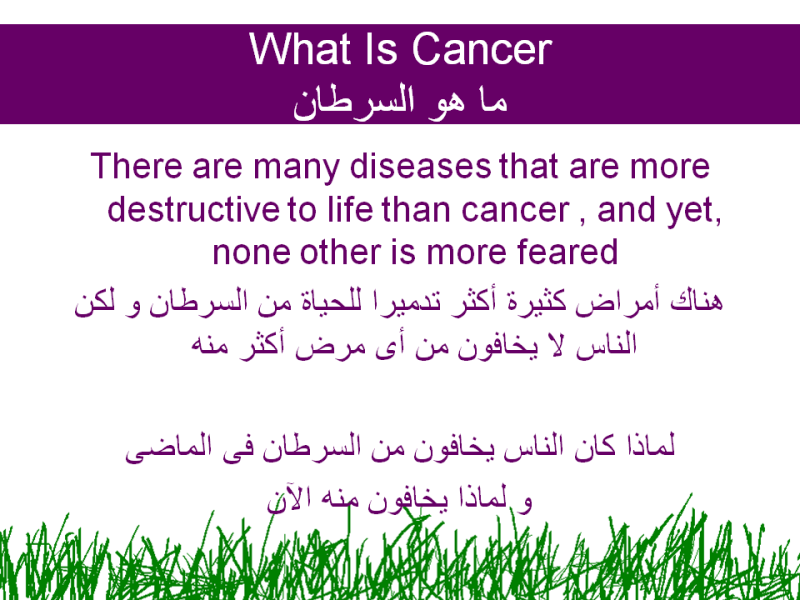 What Is Cancer
ما هو السرطان

There are many diseases that are more destructive to life than cancer , and yet, none other is more feared

هناك أمراض كثيرة أكثر تدميرا للحياة من السرطان و لكن الناس لا يخافون من أى مرض أكثر منه

لماذا كان الناس يخافون من السرطان فى الماضى

و لماذا يخافون منه الآن